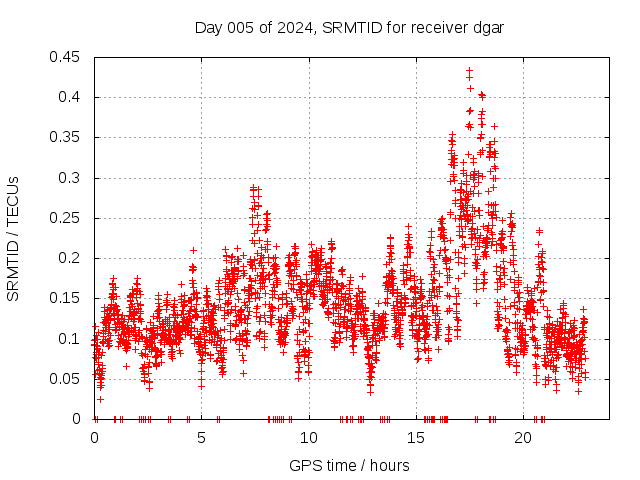 Day 005 of 2024, SRMTID for receiver dgar

SRMTID / TECUs

0.45
0.4
0.35
0.3
0.25
0.2
0.15
0.1
0.05
0

0
5
10
15
20

GPS time / hours